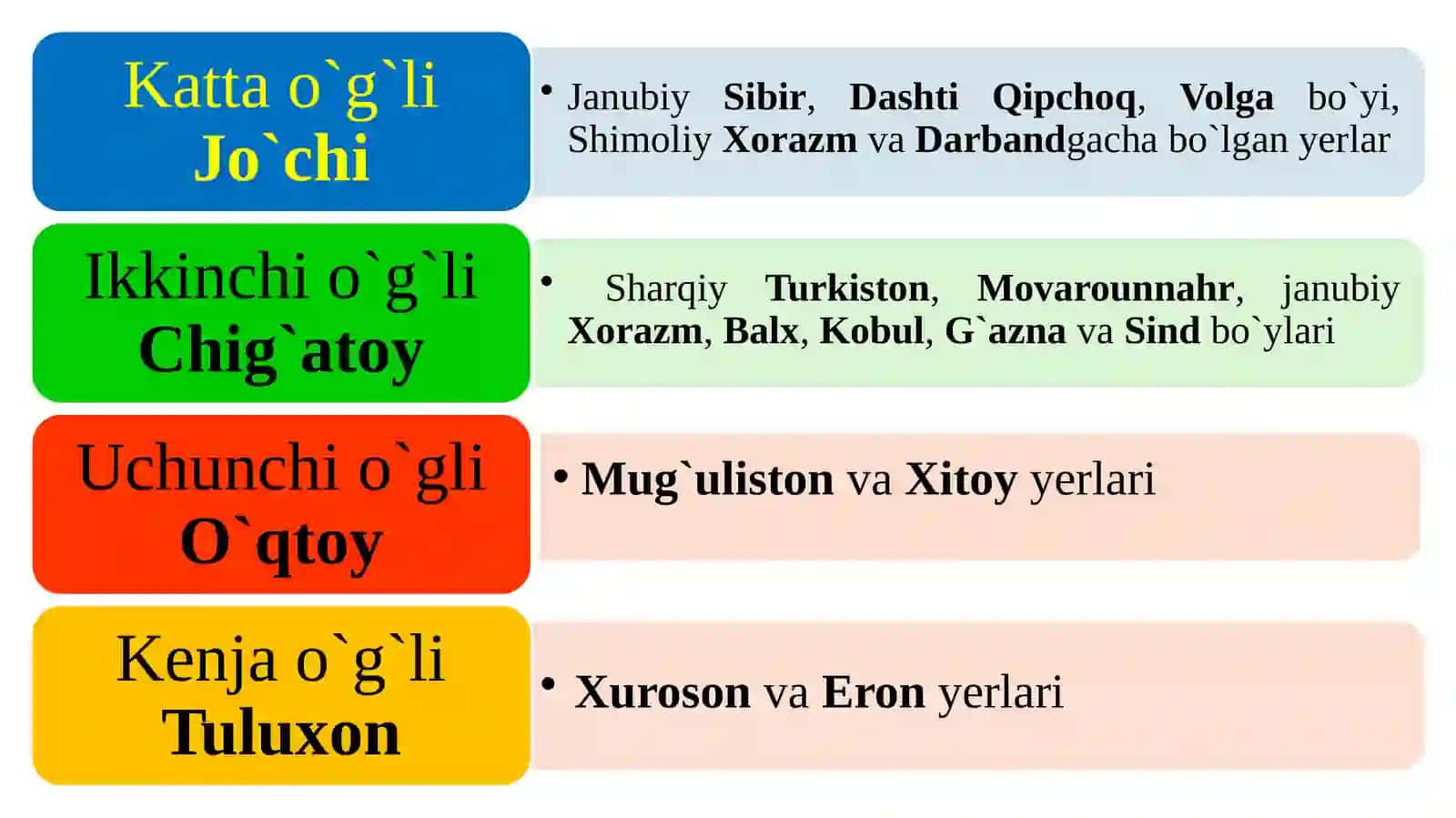 Katta o`g`li
Jo`chi

• Janubiy Sibir, Dashti Qipchoq, Volga bo`yi, Shimoliy Xorazm va Darbandgacha bo`lgan yerlar

Ikkinchi o`g`li
Chig`atoy

• Sharqiy Turkiston, Movarounnahr, janubiy Xorazm, Balx, Kobul, G`azna va Sind bo`ylari

Uchunchi o`gli
O`qtoy

• Mug`uliston va Xitoy yerlari

Kenja o`g`li
Tuluxon

• Xuroson va Eron yerlari